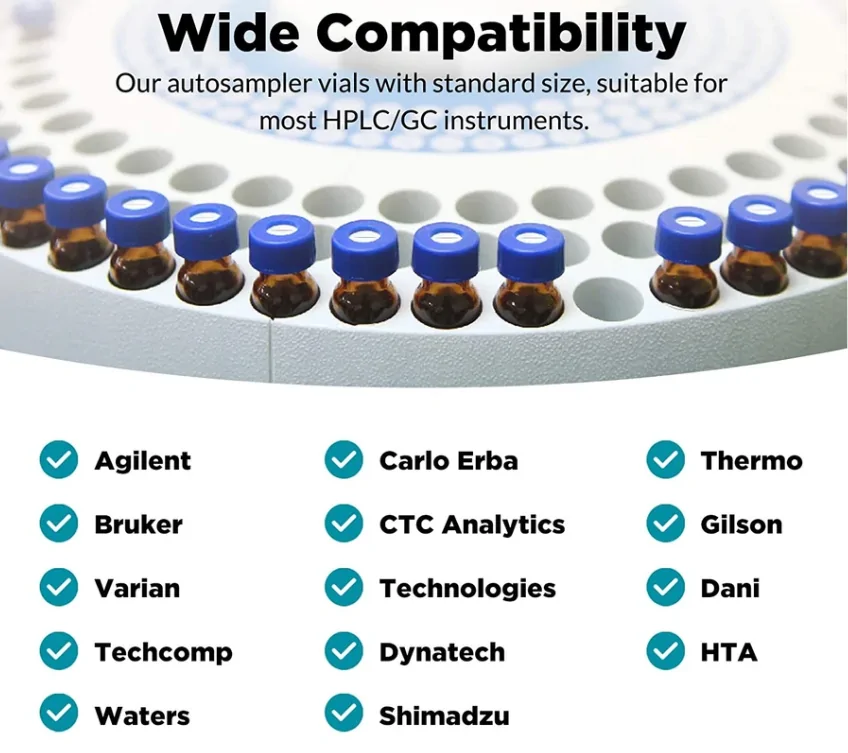 Wide Compatibility

Our autosampler vials with standard size, suitable for most HPLC/GC instruments.

Agilent
Bruker
Varian
Techcomp
Waters

Carlo Erba
CTC Analytics
Technologies
Dynatech
Shimadzu

Thermo
Gilson
Dani
HTA